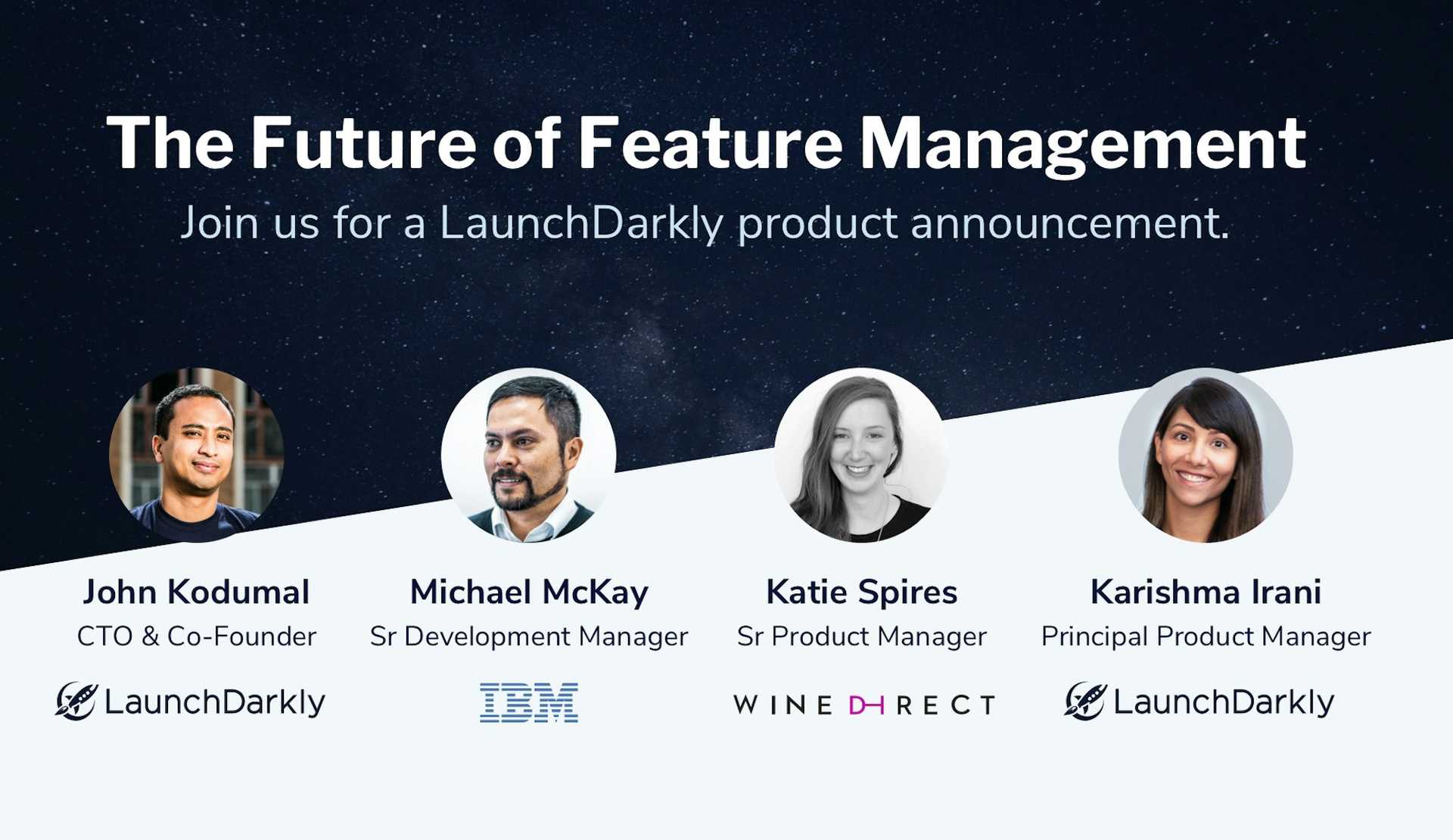 The Future of Feature Management

Join us for a LaunchDarkly product announcement.

John Kodumal
CTO & Co-Founder
LaunchDarkly

Michael McKay
Sr Development Manager
IBM

Katie Spires
Sr Product Manager
WINE DIRECT

Karishma Irani
Principal Product Manager
LaunchDarkly